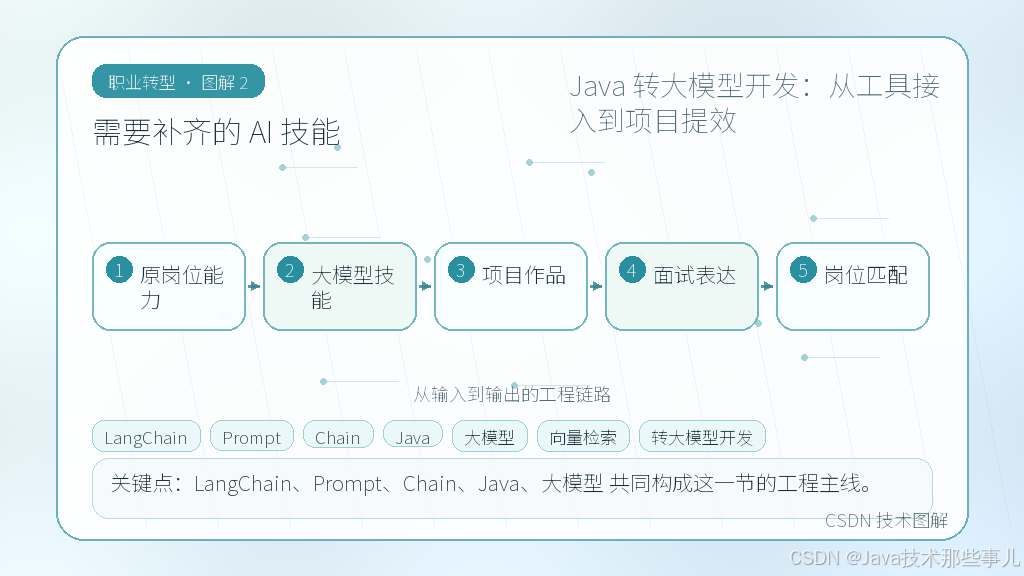 职业转型 · 图解 2

需要补齐的 AI 技能

Java 转大模型开发：从工具接入到项目提效

1 原岗位能力

2 大模型技能

3 项目作品

4 面试表达

5 岗位匹配

从输入到输出的工程链路

LangChain Prompt Chain Java 大模型 向量检索 转大模型开发

关键点：LangChain、Prompt、Chain、Java、大模型 共同构成这一节的工程主线。

CSDN 技术图解

CSDN @Java技术那些事儿